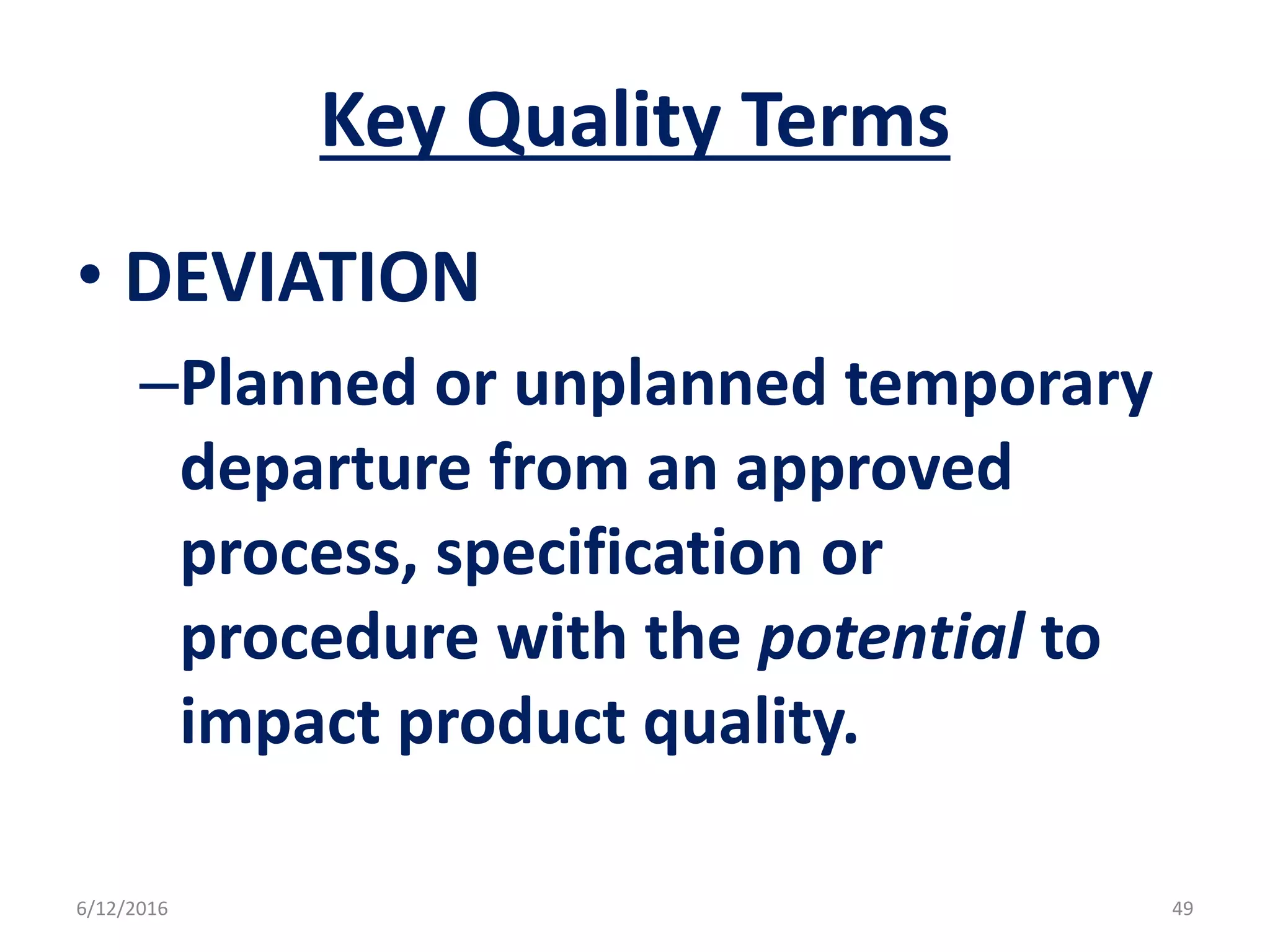 Key Quality Terms

• DEVIATION

–Planned or unplanned temporary departure from an approved process, specification or procedure with the potential to impact product quality.

6/12/2016

49